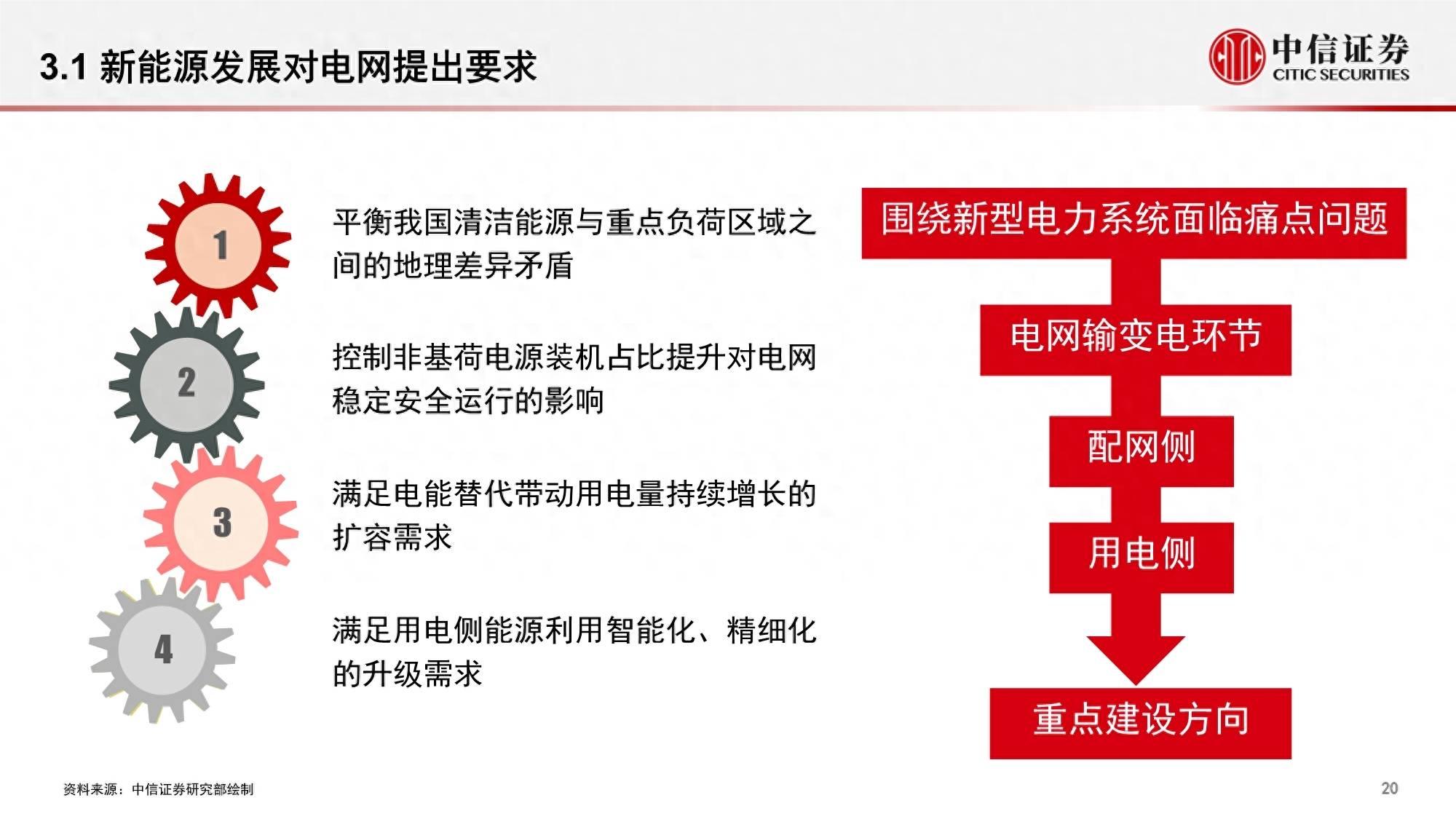 3.1 新能源发展对电网提出要求

中信证券
CITIC SECURITIES

1

平衡我国清洁能源与重点负荷区域之间的地理差异矛盾

2

控制非基荷电源装机占比提升对电网稳定安全运行的影响

3

满足电能替代带动用电量持续增长的扩容需求

4

满足用电侧能源利用智能化、精细化的升级需求

围绕新型电力系统面临痛点问题

电网输变电环节

配网侧

用电侧

重点建设方向

资料来源：中信证券研究部绘制

20